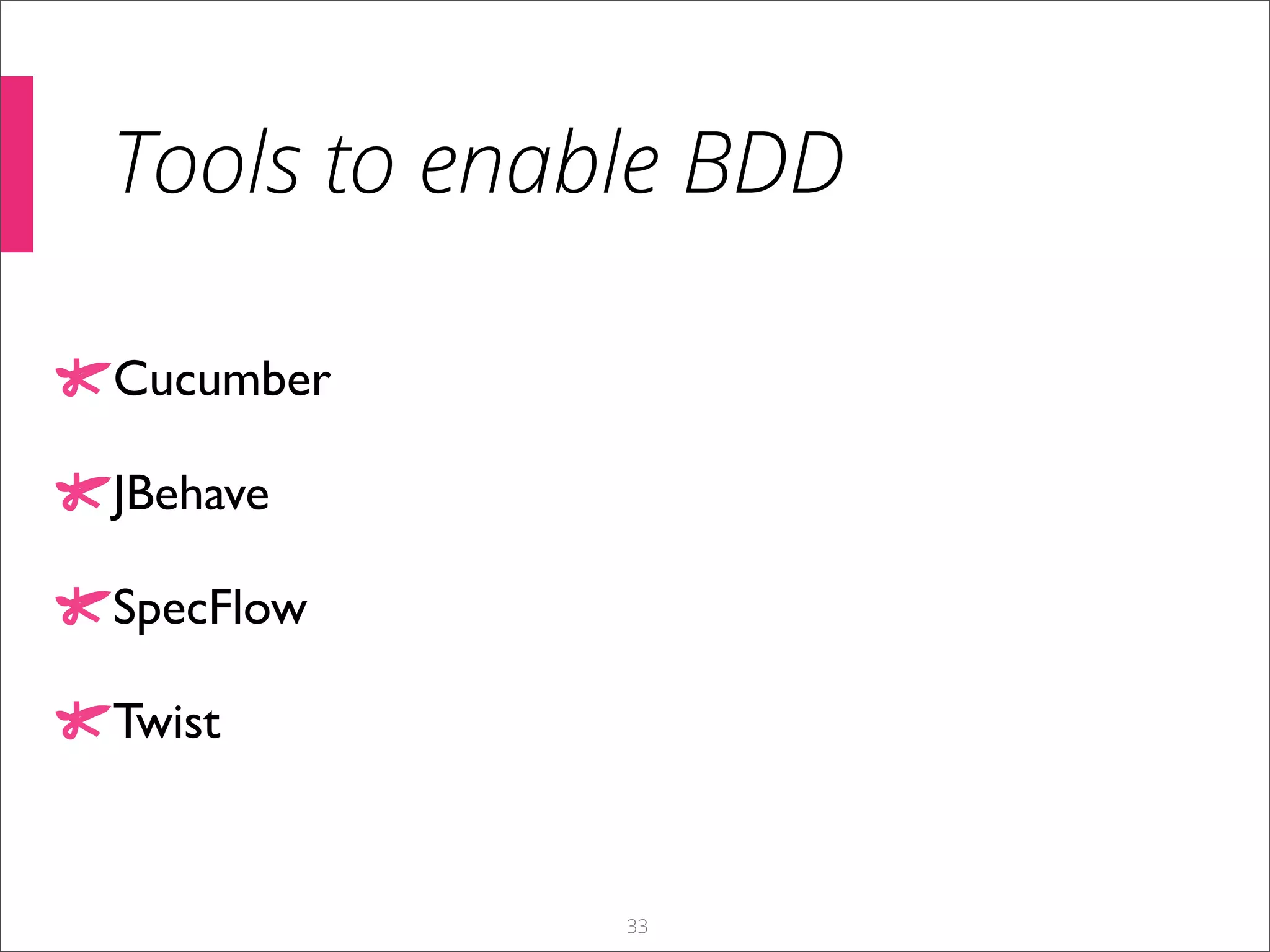 Tools to enable BDD

Cucumber

JBehave

SpecFlow

Twist

33